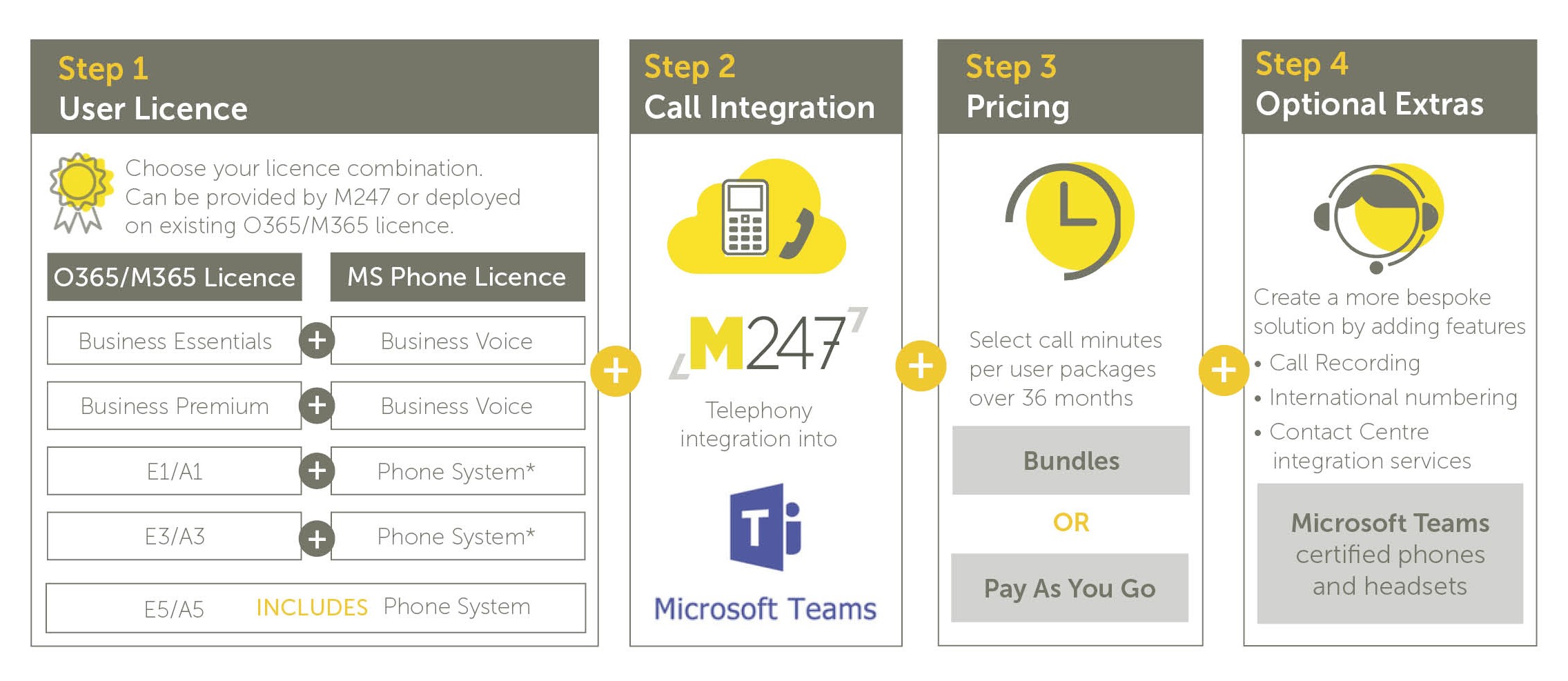 Step 1
User Licence

Choose your licence combination. Can be provided by M247 or deployed on existing O365/M365 licence.

| O365/M365 Licence | | MS Phone Licence |
|---|---|---|
| Business Essentials | + | Business Voice |
| Business Premium | + | Business Voice |
| E1/A1 | + | Phone System* |
| E3/A3 | + | Phone System* |
| E5/A5 | INCLUDES | Phone System |

+

Step 2
Call Integration

M247

Telephony integration into

Microsoft Teams

+

Step 3
Pricing

Select call minutes per user packages over 36 months

Bundles

OR

Pay As You Go

+

Step 4
Optional Extras

Create a more bespoke solution by adding features
• Call Recording
• International numbering
• Contact Centre integration services

Microsoft Teams certified phones and headsets